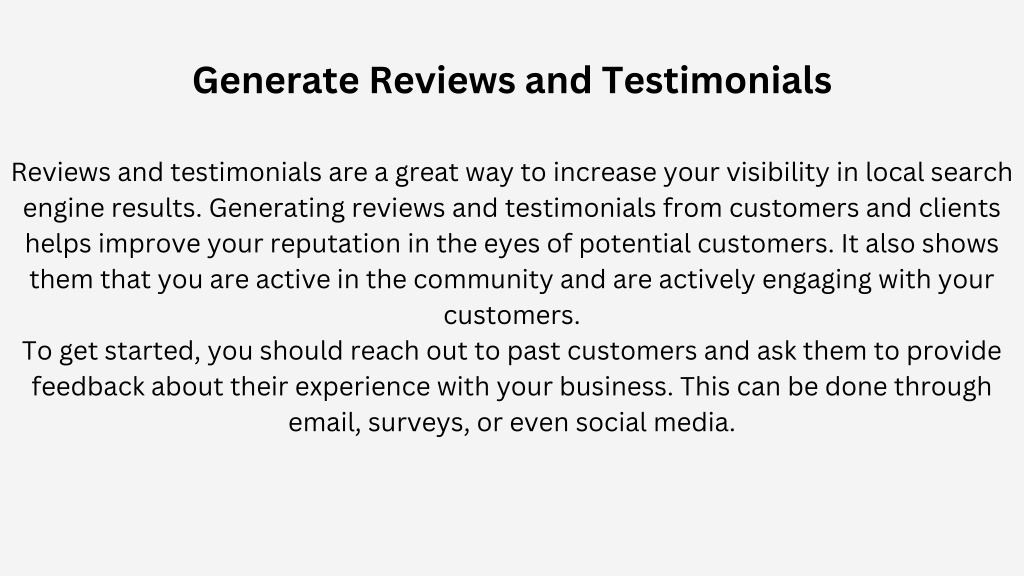 Generate Reviews and Testimonials

Reviews and testimonials are a great way to increase your visibility in local search engine results. Generating reviews and testimonials from customers and clients helps improve your reputation in the eyes of potential customers. It also shows them that you are active in the community and are actively engaging with your customers.
To get started, you should reach out to past customers and ask them to provide feedback about their experience with your business. This can be done through email, surveys, or even social media.